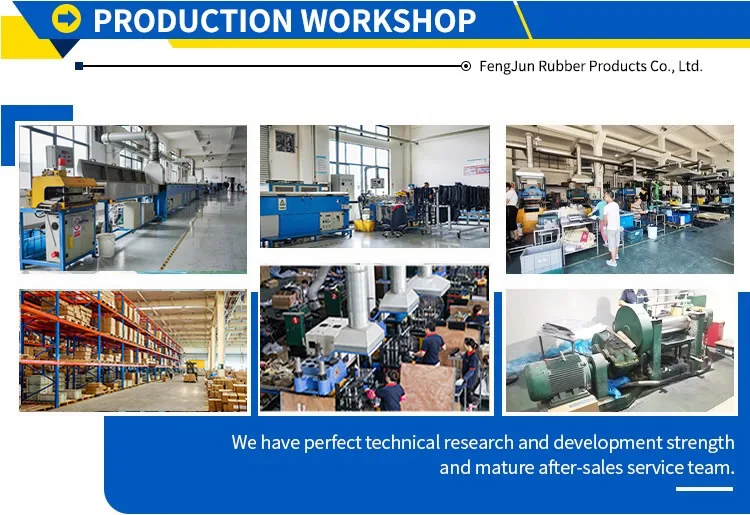 PRODUCTION WORKSHOP

FengJun Rubber Products Co., Ltd.

We have perfect technical research and development strength and mature after-sales service team.